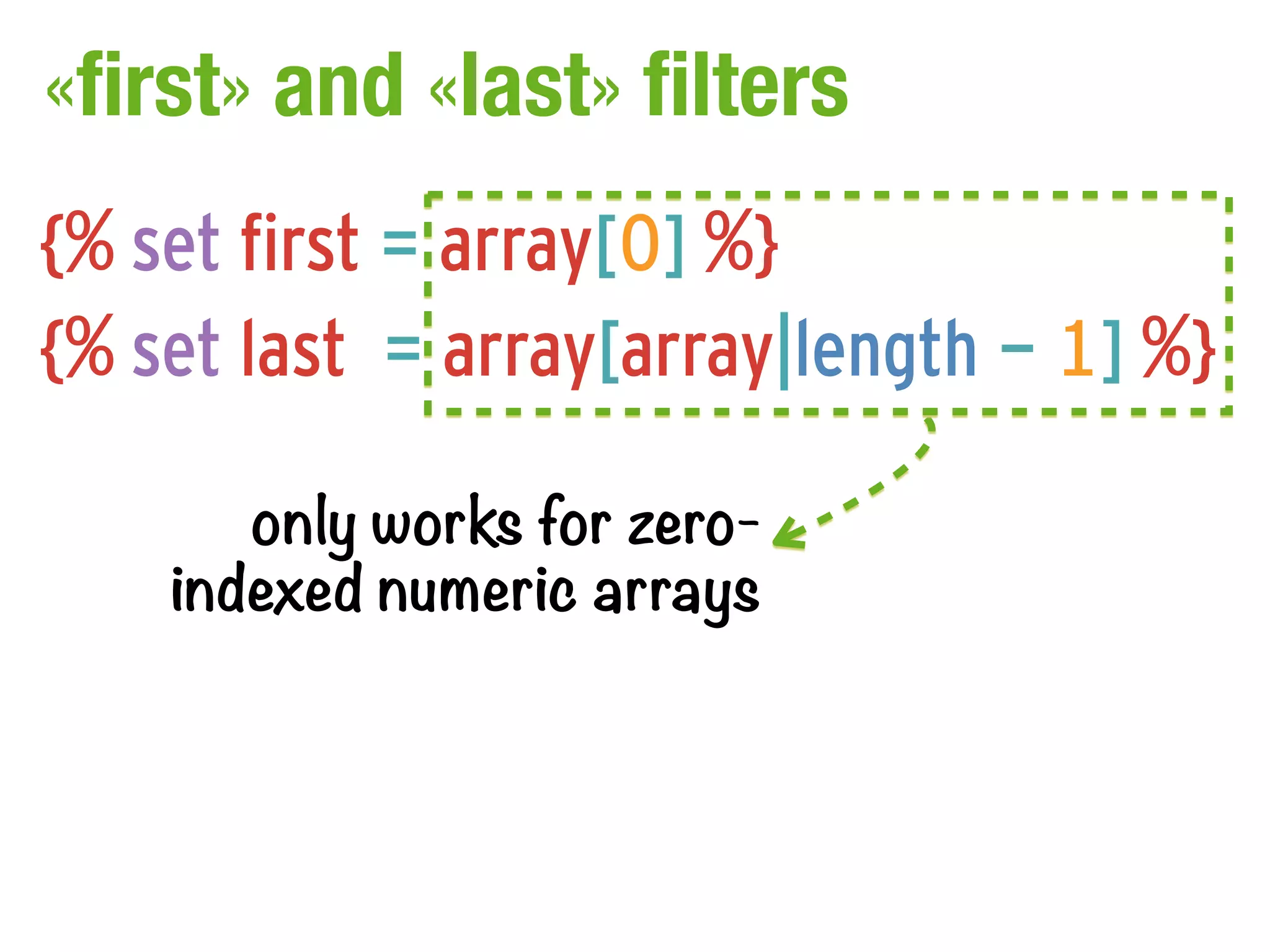 «first» and «last» filters

{% set first = array[0] %}
{% set last = array[array|length - 1] %}

only works for zero-indexed numeric arrays